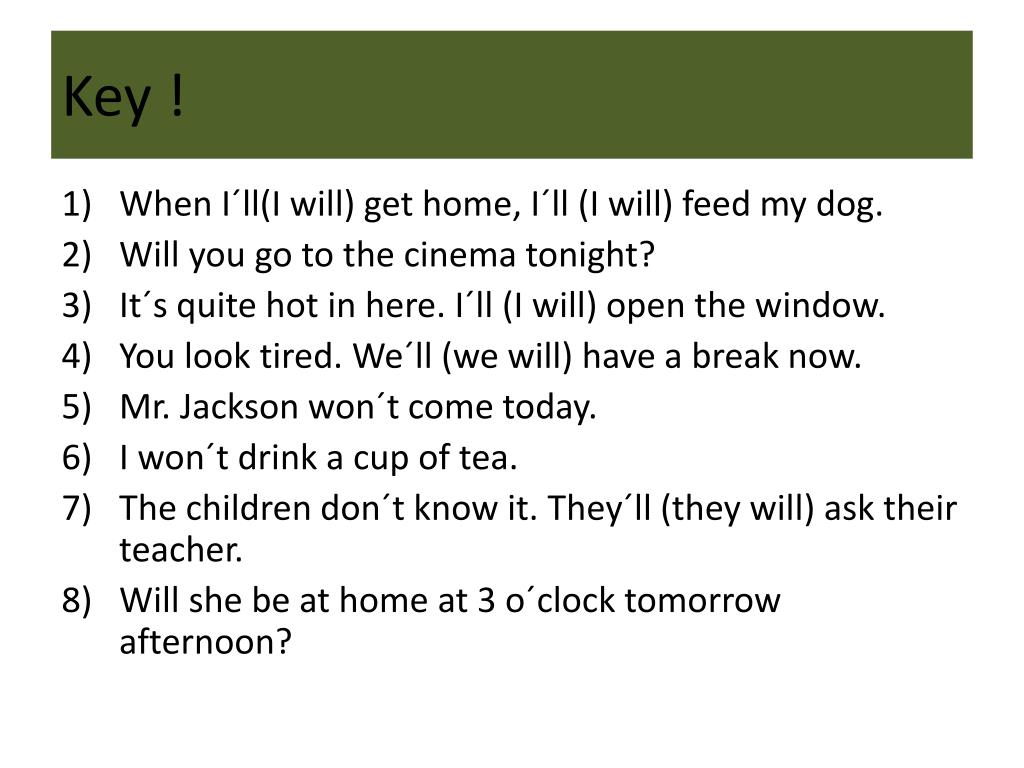 Key !

1) When I´ll(I will) get home, I´ll (I will) feed my dog.
2) Will you go to the cinema tonight?
3) It´s quite hot in here. I´ll (I will) open the window.
4) You look tired. We´ll (we will) have a break now.
5) Mr. Jackson won´t come today.
6) I won´t drink a cup of tea.
7) The children don´t know it. They´ll (they will) ask their teacher.
8) Will she be at home at 3 o´clock tomorrow afternoon?